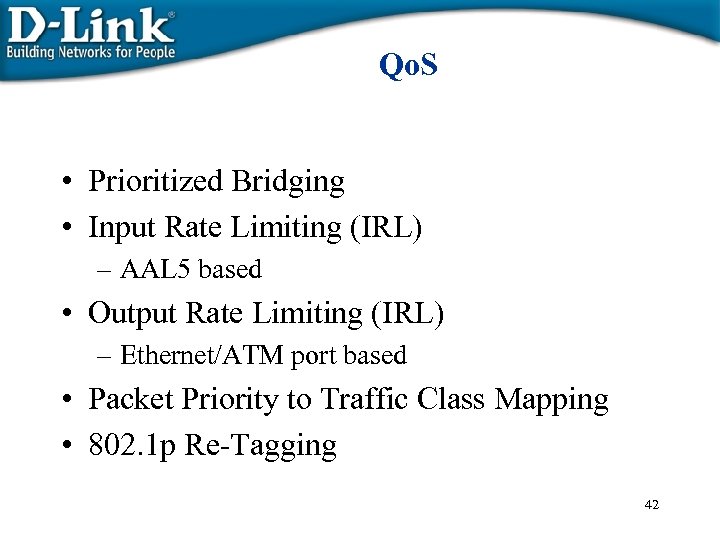 D-Link®
Building Networks for People

QoS

• Prioritized Bridging
• Input Rate Limiting (IRL)
  – AAL5 based
• Output Rate Limiting (IRL)
  – Ethernet/ATM port based
• Packet Priority to Traffic Class Mapping
• 802.1p Re-Tagging

42